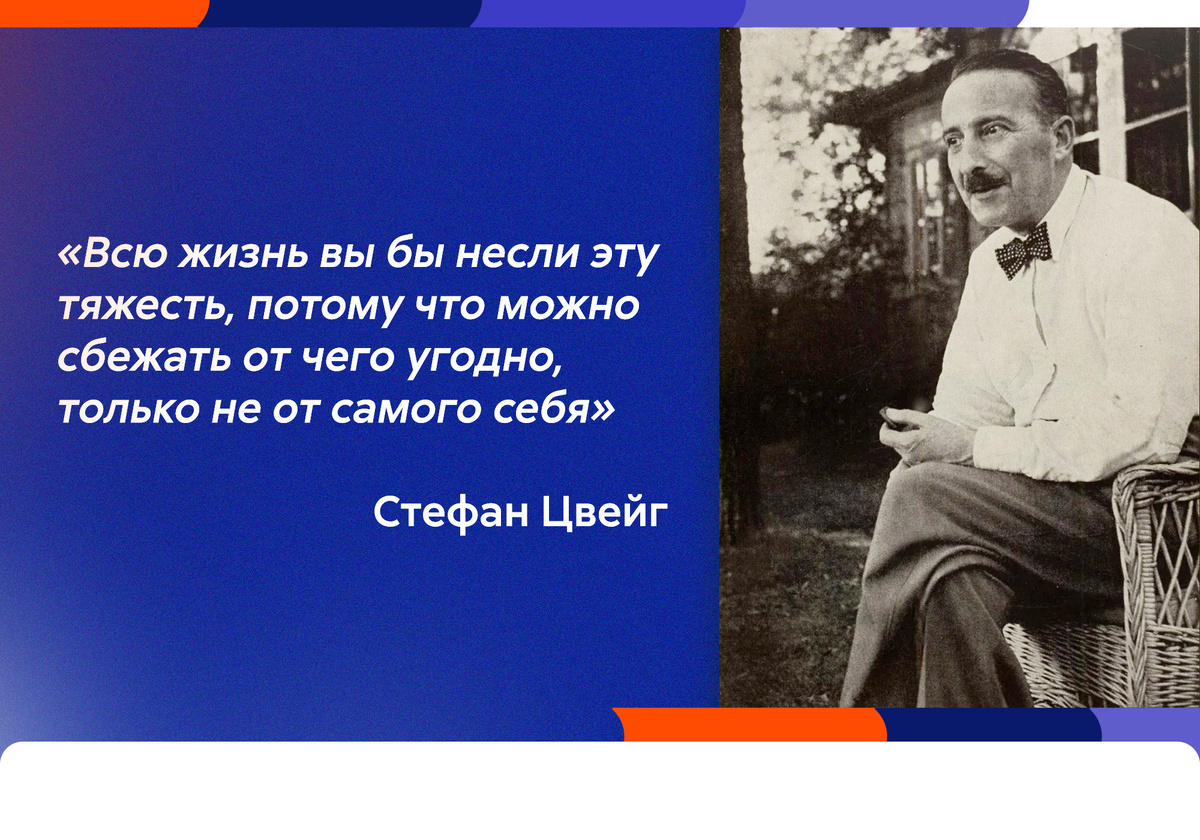 «Всю жизнь вы бы несли эту тяжесть, потому что можно сбежать от чего угодно, только не от самого себя»

Стефан Цвейг